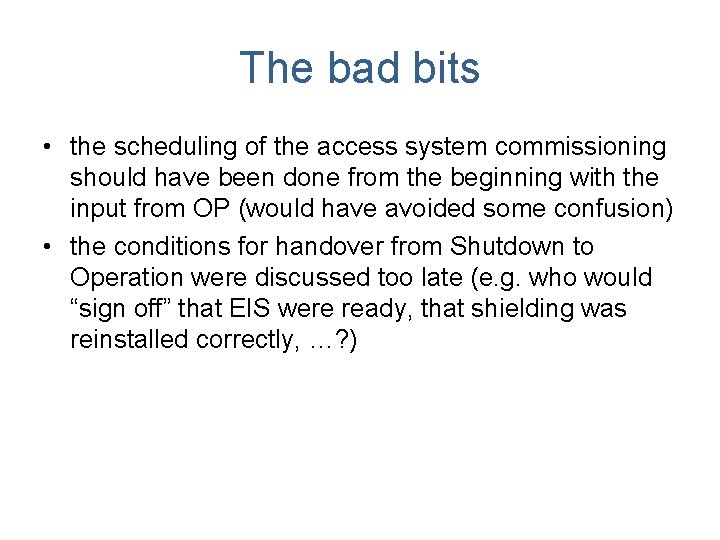 The bad bits

• the scheduling of the access system commissioning should have been done from the beginning with the input from OP (would have avoided some confusion)
• the conditions for handover from Shutdown to Operation were discussed too late (e.g. who would “sign off” that EIS were ready, that shielding was reinstalled correctly, …?)